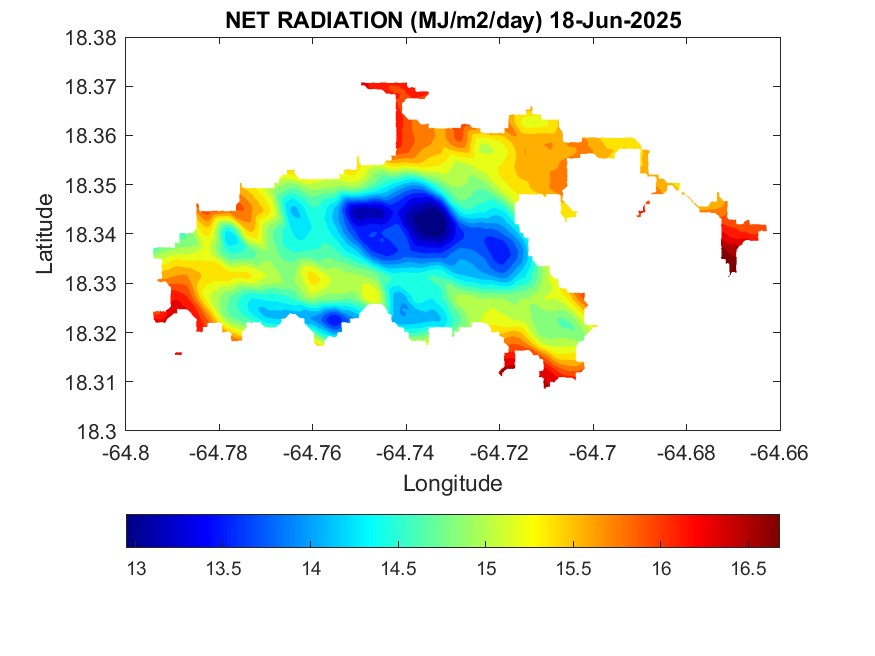 NET RADIATION (MJ/m2/day) 18-Jun-2025

18.38
18.37
18.36
18.35
18.34
18.33
18.32
18.31
18.3

Latitude

-64.8 -64.78 -64.76 -64.74 -64.72 -64.7 -64.68 -64.66

Longitude

13 13.5 14 14.5 15 15.5 16 16.5